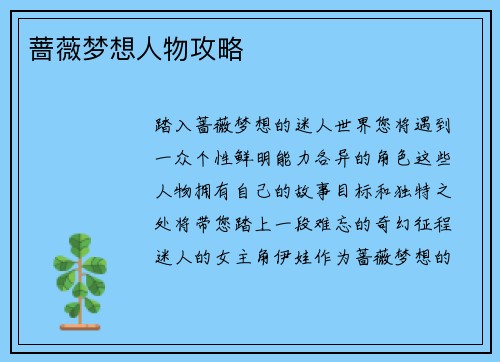 蔷薇梦想人物攻略

踏入蔷薇梦想的迷人世界您将遇到一众个性鲜明能力各异的角色这些人物拥有自己的故事目标和独特之处将带您踏上一段难忘的奇幻征程迷人的女主角伊娃作为蔷薇梦想的